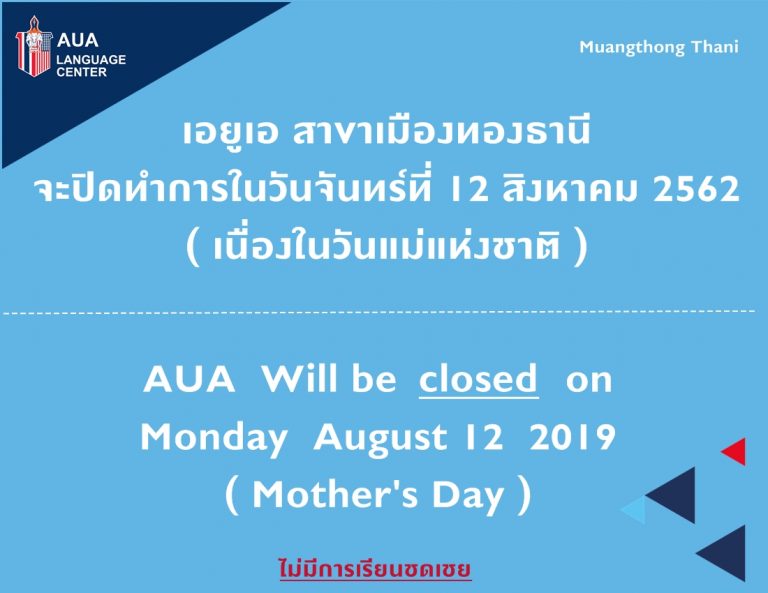 AUA LANGUAGE CENTER

Muangthong Thani

เอยูเอ สาขาเมืองทองธานี
จะปิดทำการในวันจันทร์ที่ 12 สิงหาคม 2562
( เนื่องในวันแม่แห่งชาติ )

AUA Will be closed on
Monday August 12 2019
( Mother's Day )

ไม่มีการเรียนชดเชย